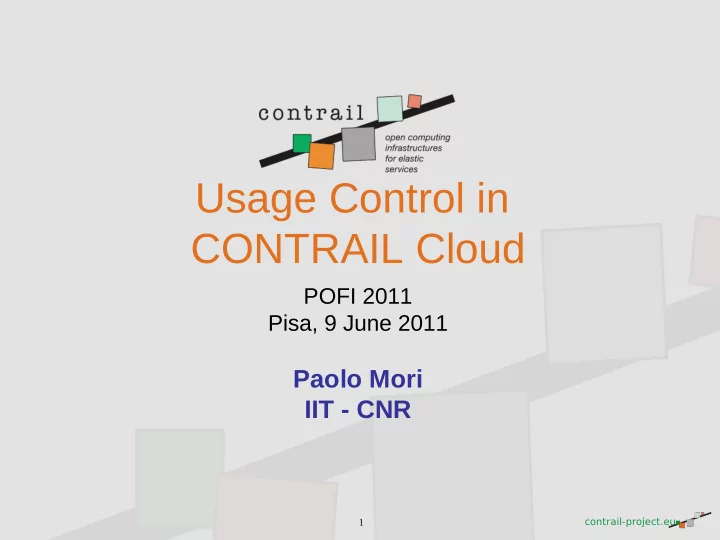 contrail

open computing infrastructures for elastic services

Usage Control in CONTRAIL Cloud

POFI 2011
Pisa, 9 June 2011

Paolo Mori
IIT - CNR

1

contrail-project.eu